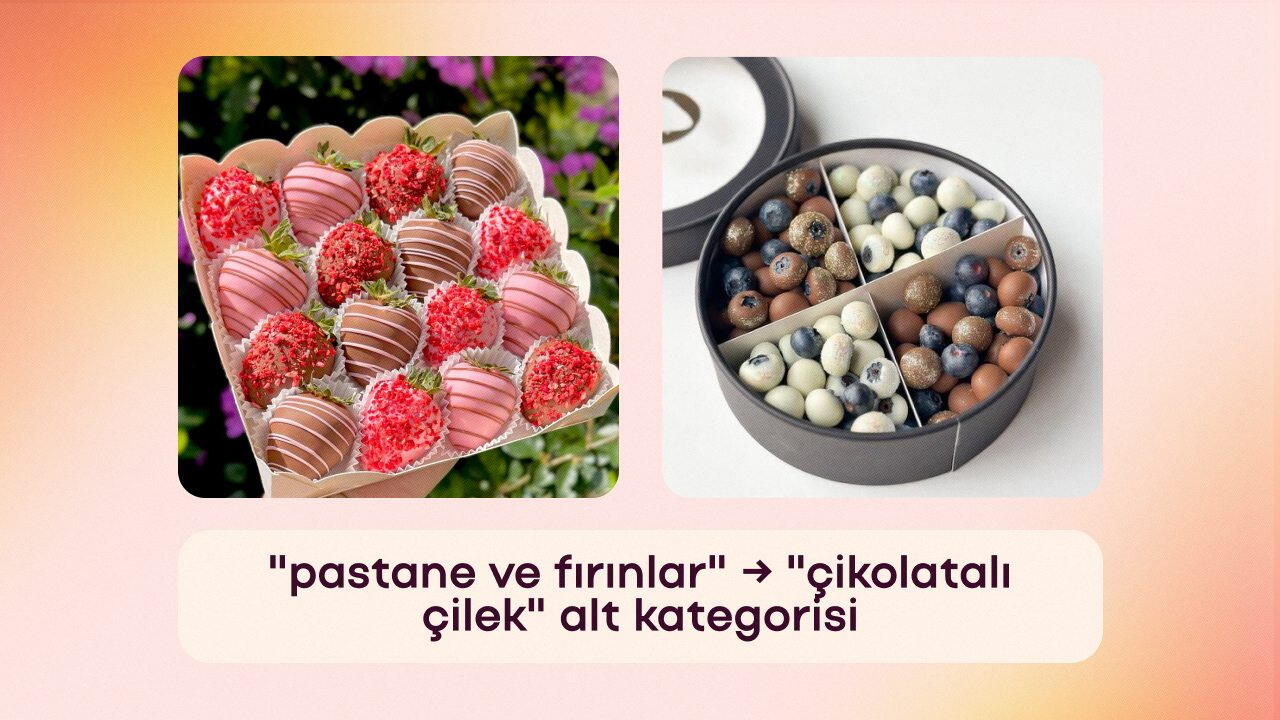 "pastane ve fırınlar" → "çikolatalı çilek" alt kategorisi